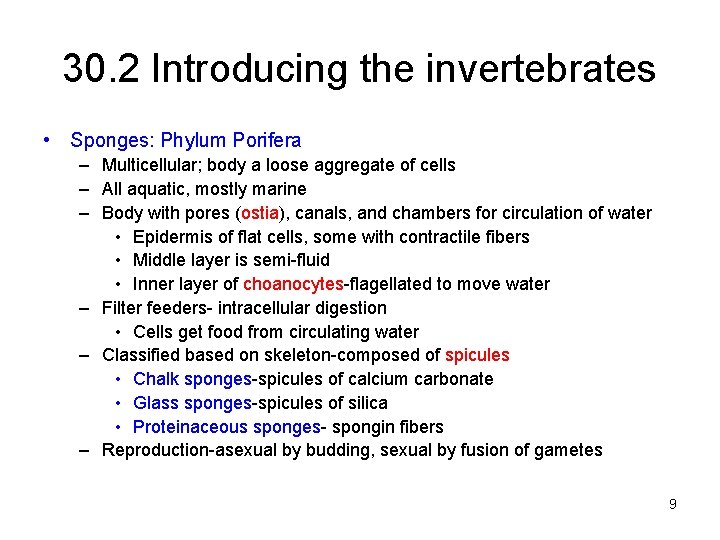 30.2 Introducing the invertebrates

• Sponges: Phylum Porifera
  – Multicellular; body a loose aggregate of cells
  – All aquatic, mostly marine
  – Body with pores (ostia), canals, and chambers for circulation of water
    • Epidermis of flat cells, some with contractile fibers
    • Middle layer is semi-fluid
    • Inner layer of choanocytes-flagellated to move water
  – Filter feeders- intracellular digestion
    • Cells get food from circulating water
  – Classified based on skeleton-composed of spicules
    • Chalk sponges-spicules of calcium carbonate
    • Glass sponges-spicules of silica
    • Proteinaceous sponges- spongin fibers
  – Reproduction-asexual by budding, sexual by fusion of gametes

9